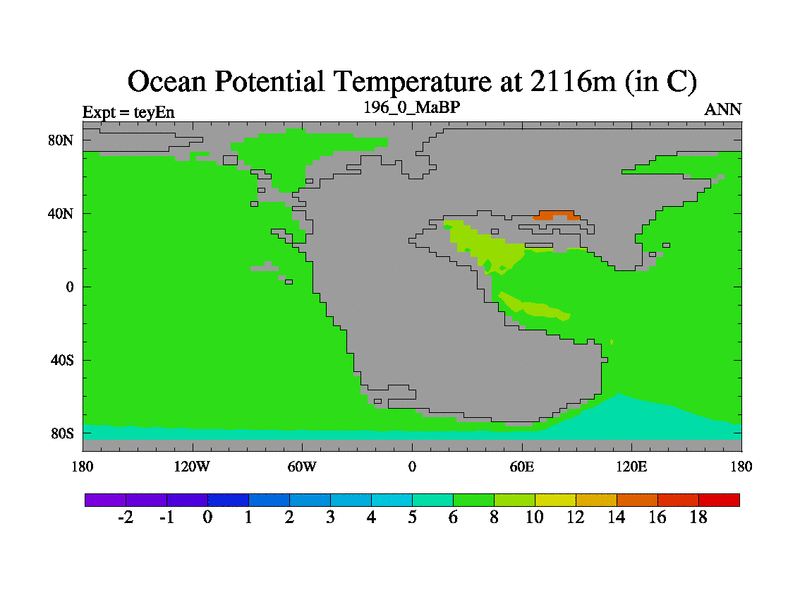 Ocean Potential Temperature at 2116m (in C)

Expt = teyEn

196_0_MaBP

ANN

80N
40N
0
40S
80S

180
120W
60W
0
60E
120E
180

-2
-1
0
1
2
3
4
5
6
8
10
12
14
16
18